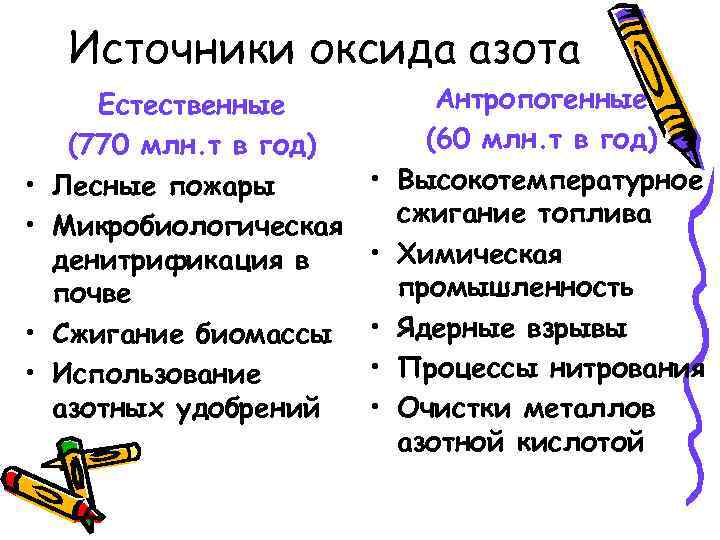 Источники оксида азота

Естественные
(770 млн.т в год)
• Лесные пожары
• Микробиологическая денитрификация в почве
• Сжигание биомассы
• Использование азотных удобрений

Антропогенные
(60 млн.т в год)
• Высокотемпературное сжигание топлива
• Химическая промышленность
• Ядерные взрывы
• Процессы нитрования
• Очистки металлов азотной кислотой